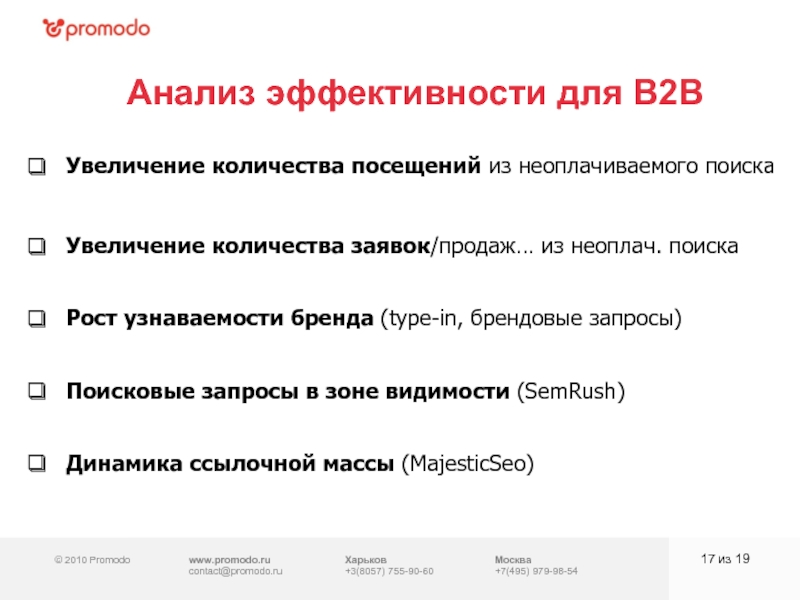 promodo

Анализ эффективности для B2B

Увеличение количества посещений из неоплачиваемого поиска

Увеличение количества заявок/продаж… из неоплач. поиска

Рост узнаваемости бренда (type-in, брендовые запросы)

Поисковые запросы в зоне видимости (SemRush)

Динамика ссылочной массы (MajesticSeo)

© 2010 Promodo

www.promodo.ru
contact@promodo.ru

Харьков
+3(8057) 755-90-60

Москва
+7(495) 979-98-54

17 из 19